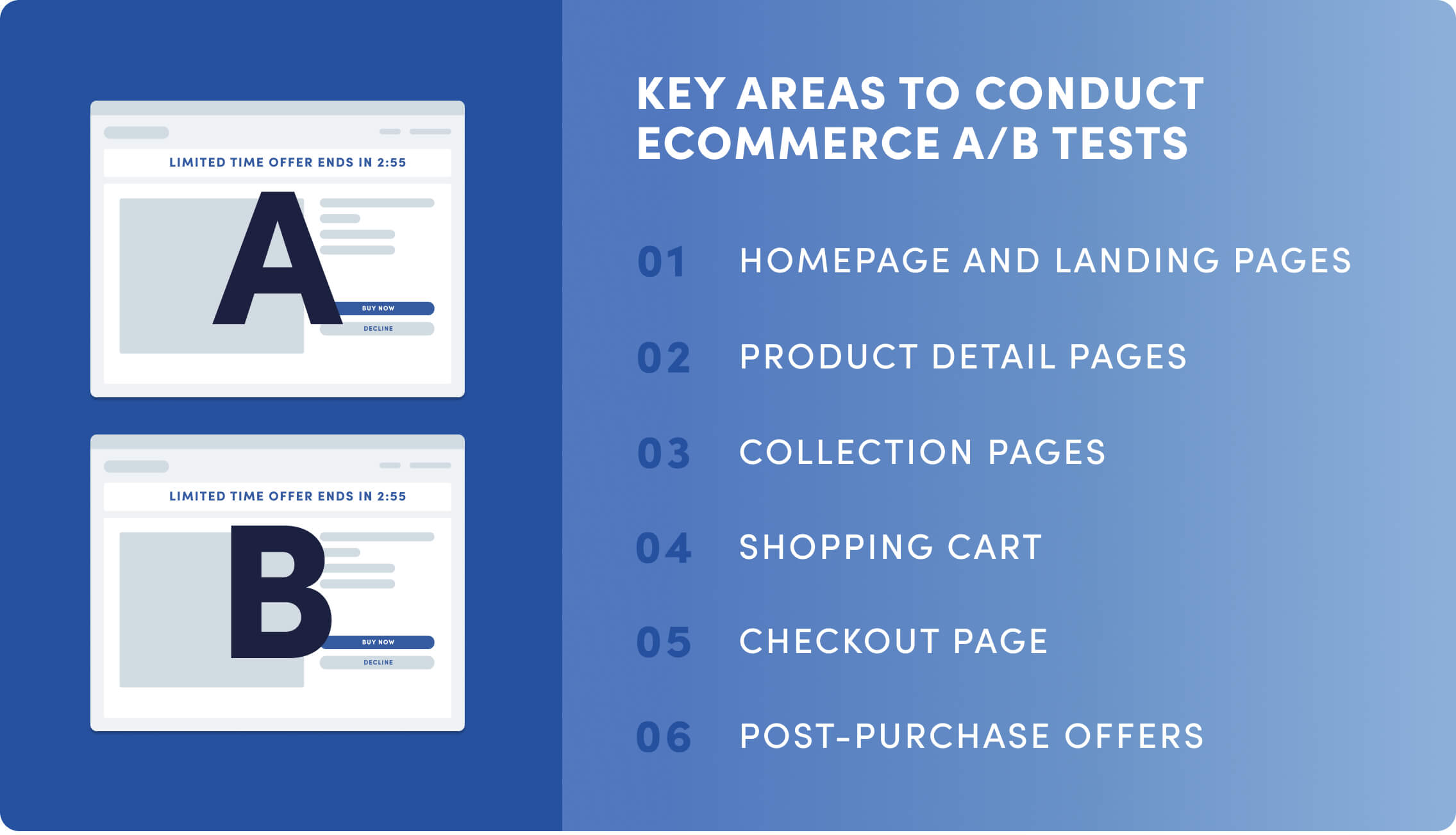 LIMITED TIME OFFER ENDS IN 2:55

A

BUY NOW

DECLINE

LIMITED TIME OFFER ENDS IN 2:55

B

BUY NOW

DECLINE

KEY AREAS TO CONDUCT ECOMMERCE A/B TESTS

01 HOMEPAGE AND LANDING PAGES

02 PRODUCT DETAIL PAGES

03 COLLECTION PAGES

04 SHOPPING CART

05 CHECKOUT PAGE

06 POST-PURCHASE OFFERS